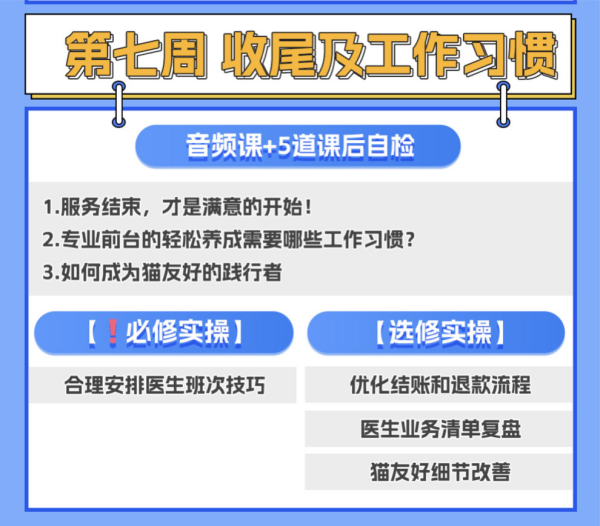 第七周 收尾及工作习惯

音频课+5道课后自检

1.服务结束，才是满意的开始！
2.专业前台的轻松养成需要哪些工作习惯？
3.如何成为猫友好的践行者

【❗必修实操】

合理安排医生班次技巧

【选修实操】

优化结账和退款流程

医生业务清单复盘

猫友好细节改善